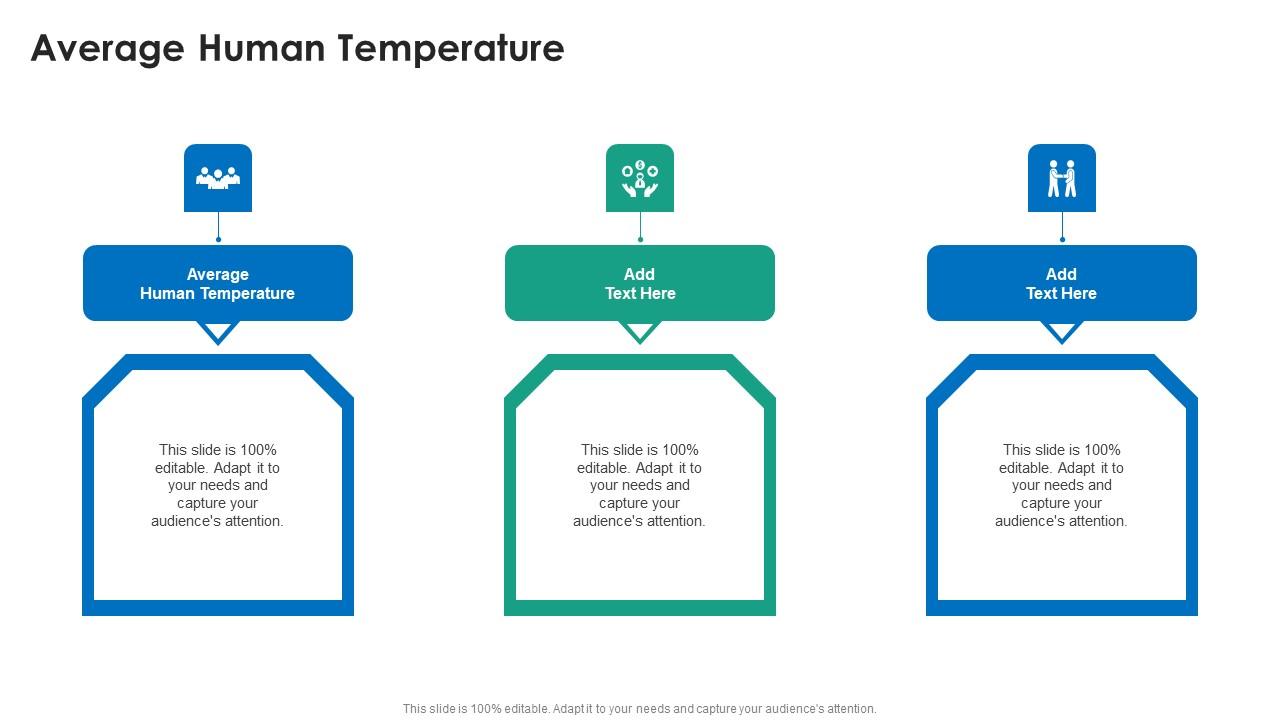 Average Human Temperature

Average
Human Temperature

This slide is 100% editable. Adapt it to your needs and capture your audience's attention.

Add
Text Here

This slide is 100% editable. Adapt it to your needs and capture your audience's attention.

Add
Text Here

This slide is 100% editable. Adapt it to your needs and capture your audience's attention.

This slide is 100% editable. Adapt it to your needs and capture your audience's attention.